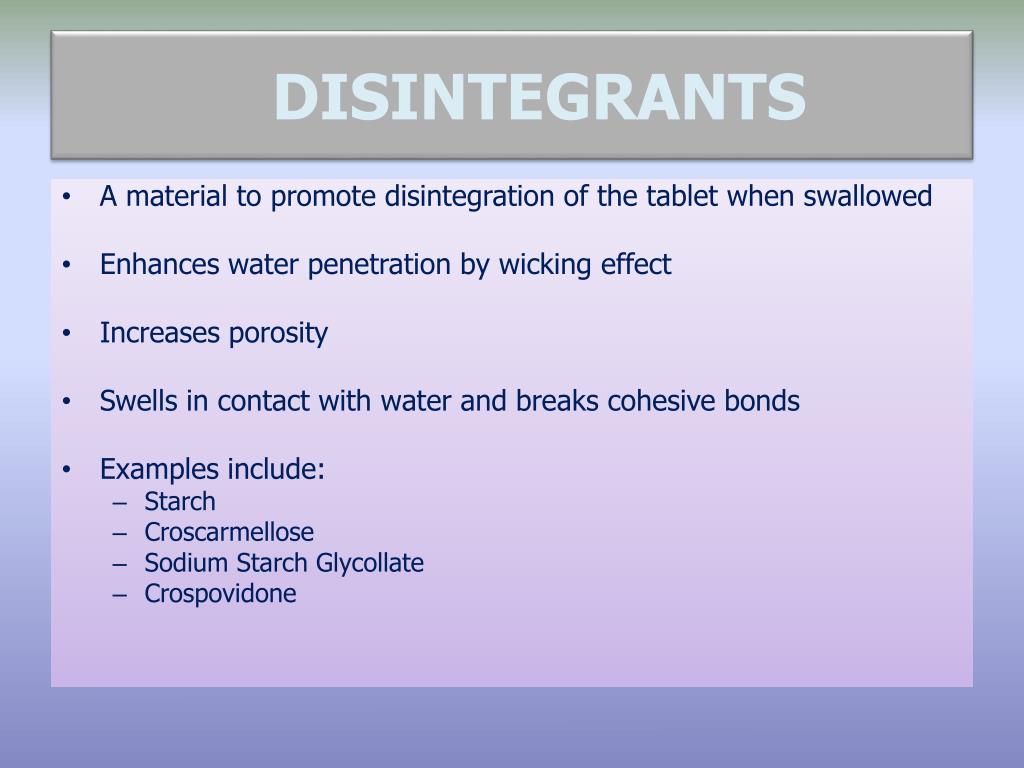 DISINTEGRANTS

• A material to promote disintegration of the tablet when swallowed

• Enhances water penetration by wicking effect

• Increases porosity

• Swells in contact with water and breaks cohesive bonds

• Examples include:
– Starch
– Croscarmellose
– Sodium Starch Glycollate
– Crospovidone